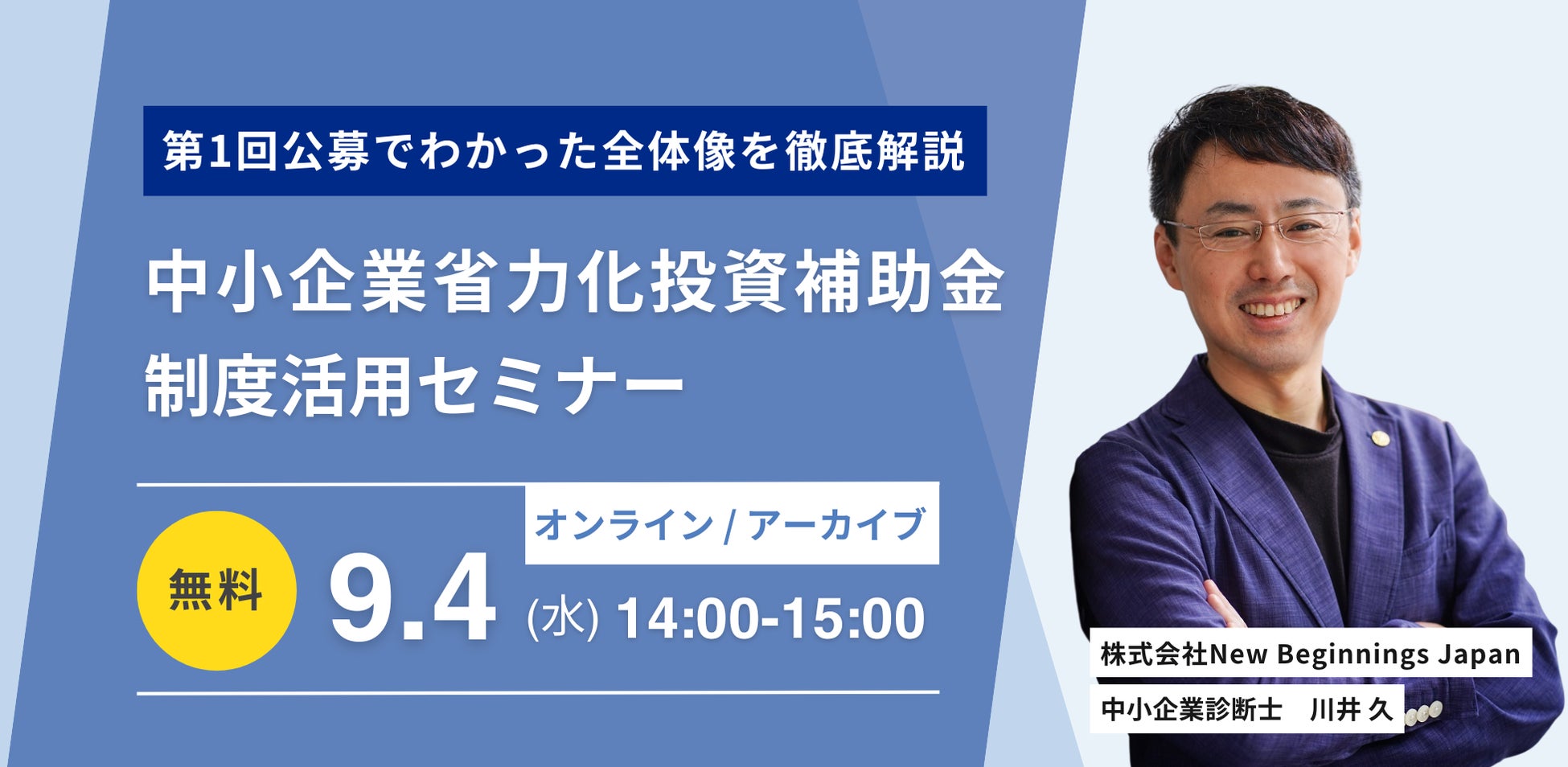 第1回公募でわかった全体像を徹底解説

中小企業省力化投資補助金
制度活用セミナー

オンライン / アーカイブ

無料

9.4 (水) 14:00-15:00

株式会社New Beginnings Japan
中小企業診断士　川井 久